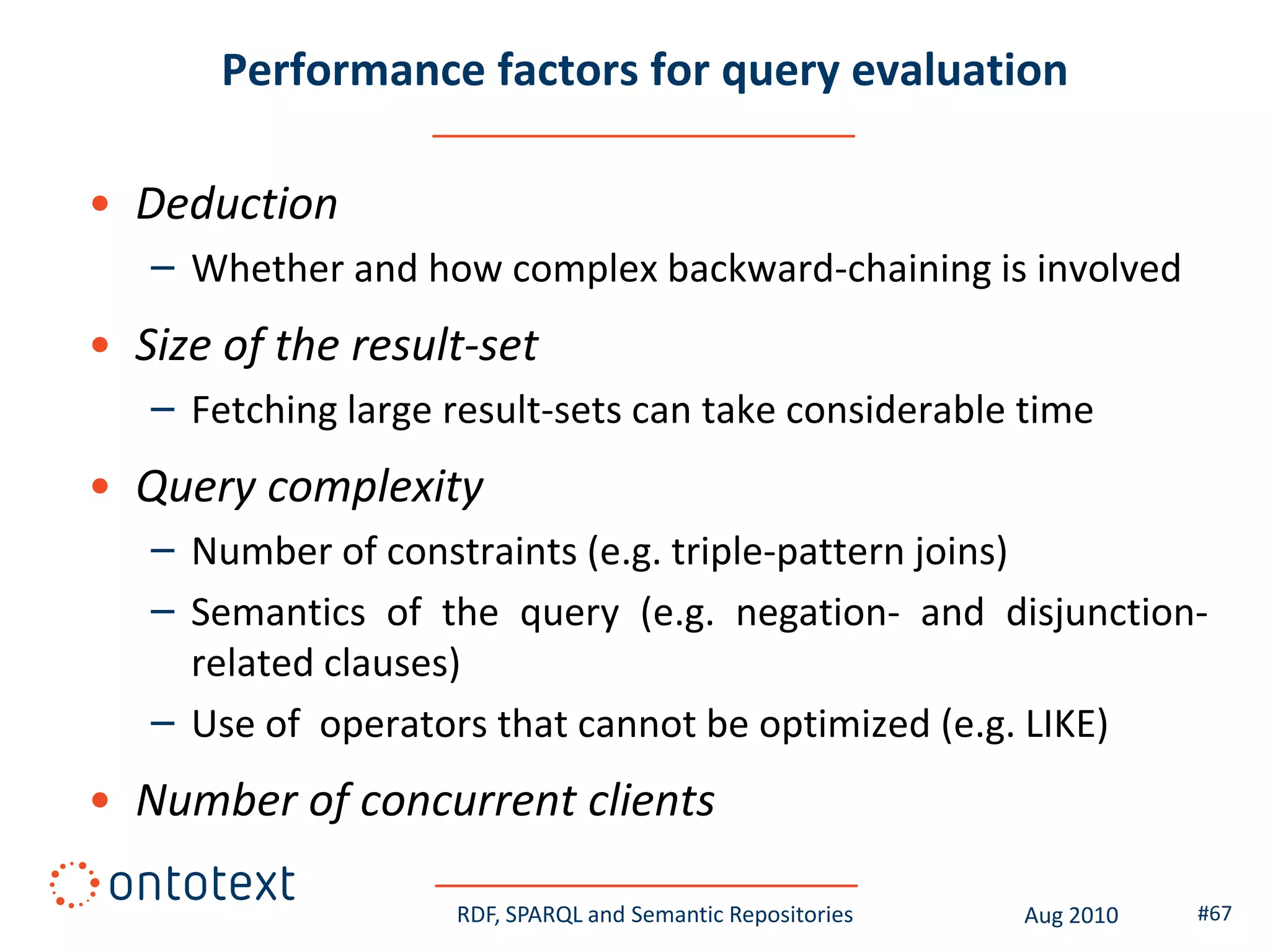 Performance factors for query evaluation

• Deduction
– Whether and how complex backward-chaining is involved

• Size of the result-set
– Fetching large result-sets can take considerable time

• Query complexity
– Number of constraints (e.g. triple-pattern joins)
– Semantics of the query (e.g. negation- and disjunction-related clauses)
– Use of operators that cannot be optimized (e.g. LIKE)

• Number of concurrent clients

ontotext

RDF, SPARQL and Semantic Repositories

Aug 2010

#67